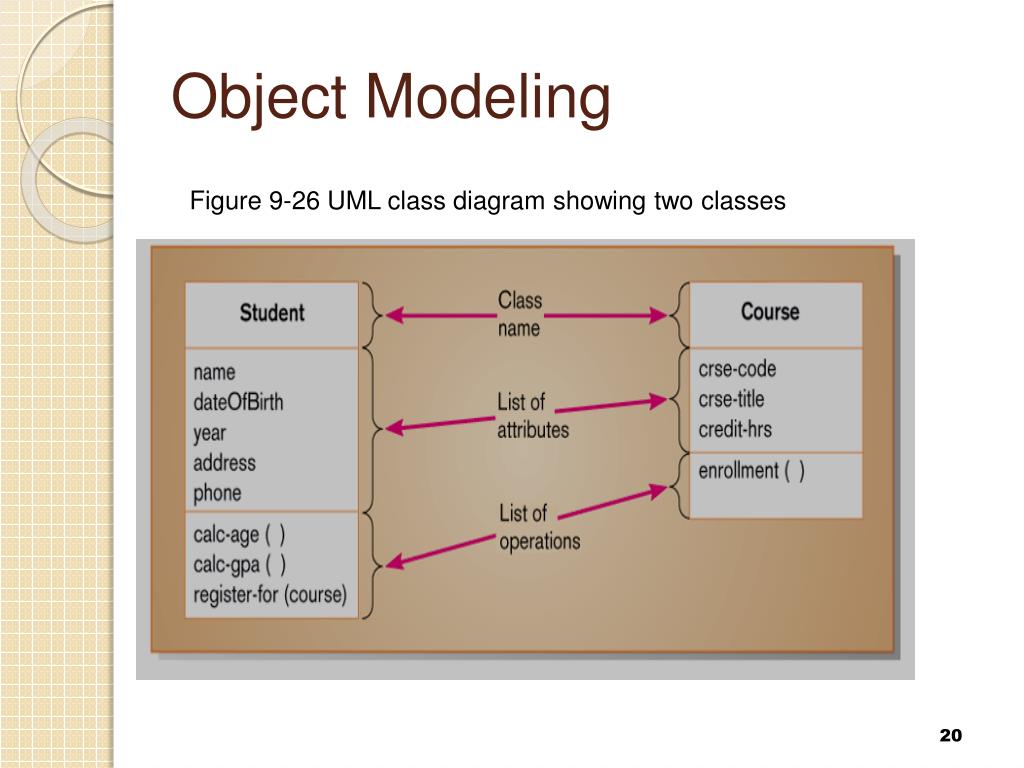 Object Modeling

Figure 9-26 UML class diagram showing two classes

Student

name
dateOfBirth
year
address
phone

calc-age ( )
calc-gpa ( )
register-for (course)

Class name

List of attributes

List of operations

Course

crse-code
crse-title
credit-hrs

enrollment ( )

20